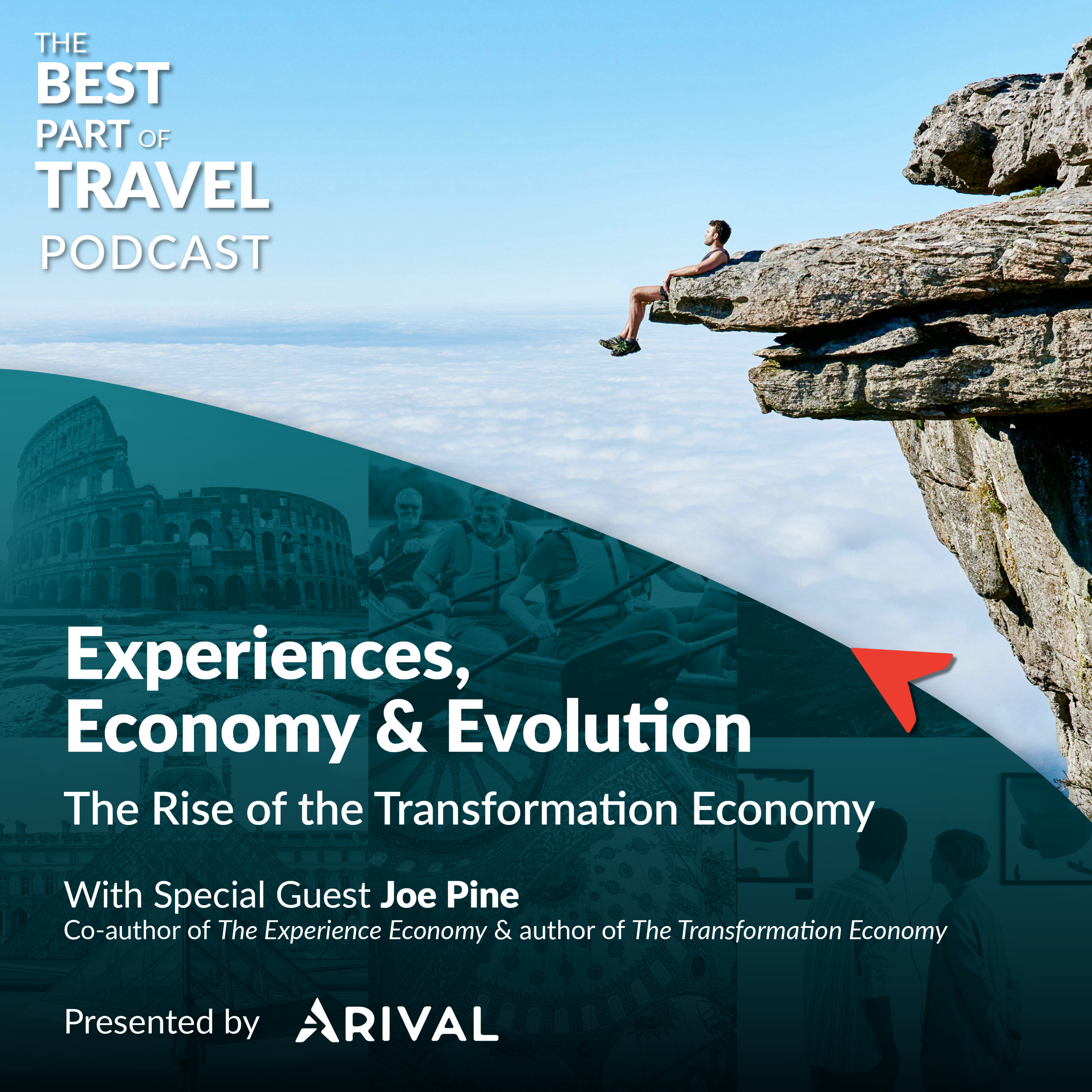 THE BEST PART OF TRAVEL PODCAST

Experiences, Economy & Evolution

The Rise of the Transformation Economy

With Special Guest Joe Pine
Co-author of The Experience Economy & author of The Transformation Economy

Presented by ARIVAL